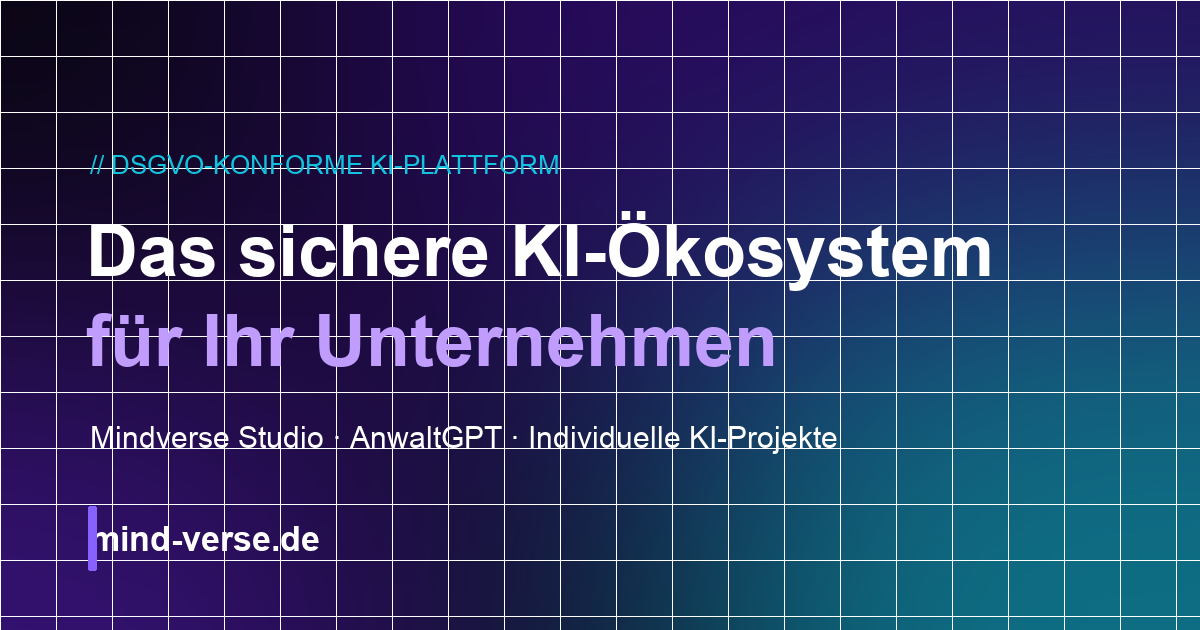 // DSGVO-KONFORME KI-PLATTFORM

Das sichere KI-Ökosystem
für Ihr Unternehmen

Mindverse Studio · AnwaltGPT · Individuelle KI-Projekte

mind-verse.de